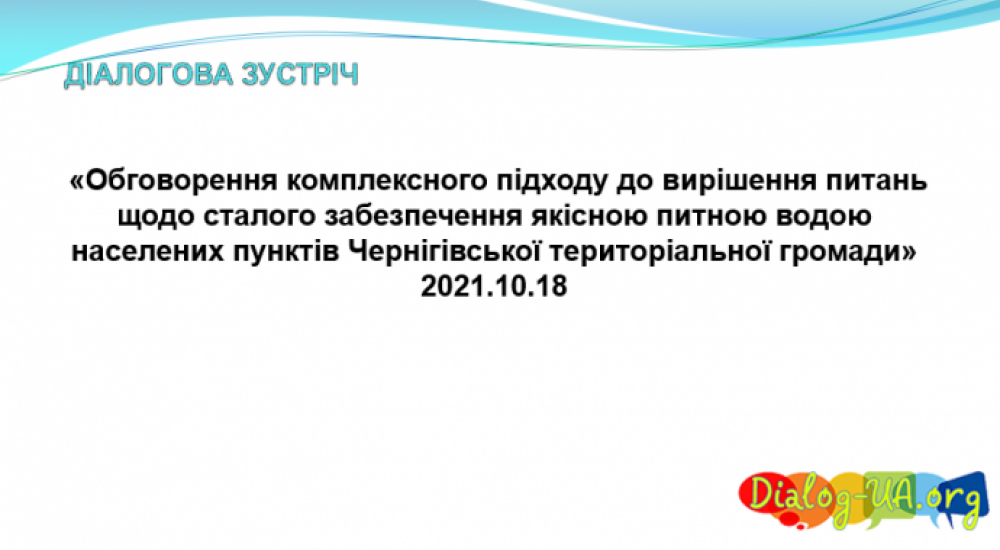 ДІАЛОГОВА ЗУСТРІЧ

«Обговорення комплексного підходу до вирішення питань щодо сталого забезпечення якісною питною водою населених пунктів Чернігівської територіальної громади»
2021.10.18

Dialog-UA.org